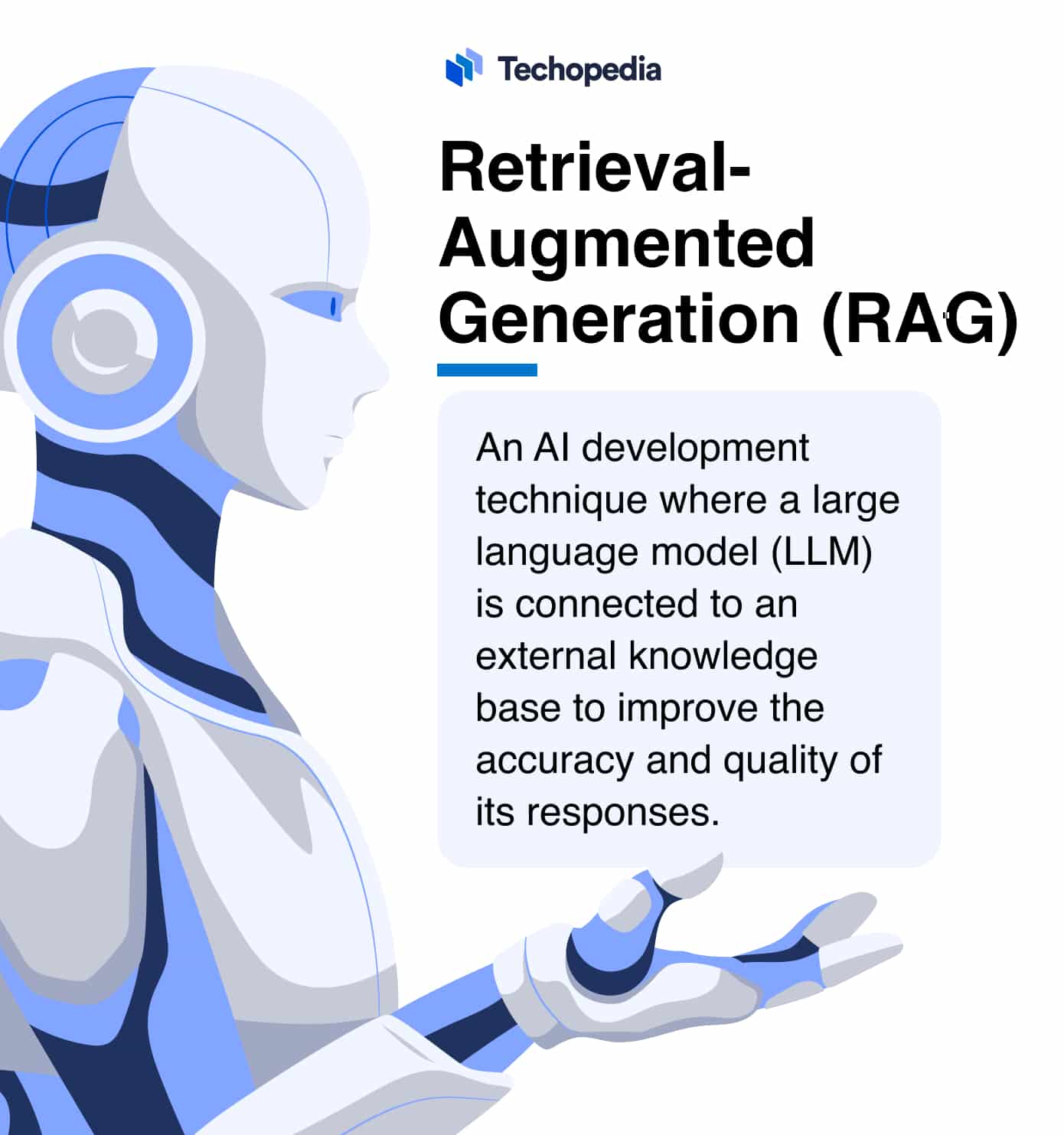 Techopedia

Retrieval-Augmented Generation (RAG)

An AI development technique where a large language model (LLM) is connected to an external knowledge base to improve the accuracy and quality of its responses.